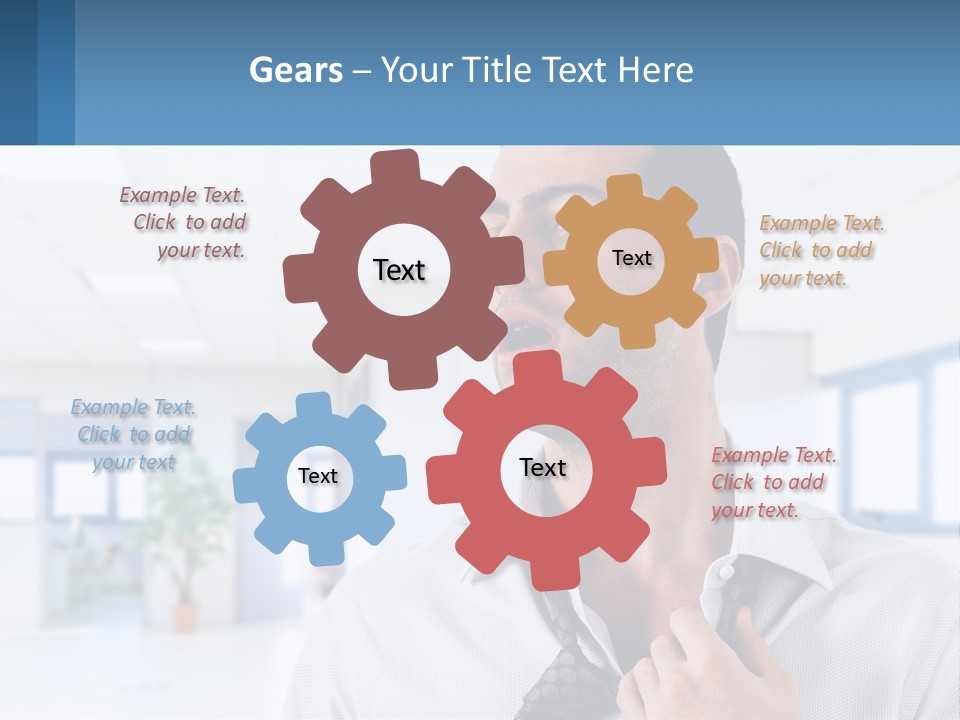 Gears – Your Title Text Here

Example Text. Click to add your text.

Text

Text

Example Text. Click to add your text.

Example Text. Click to add your text

Text

Text

Example Text. Click to add your text.